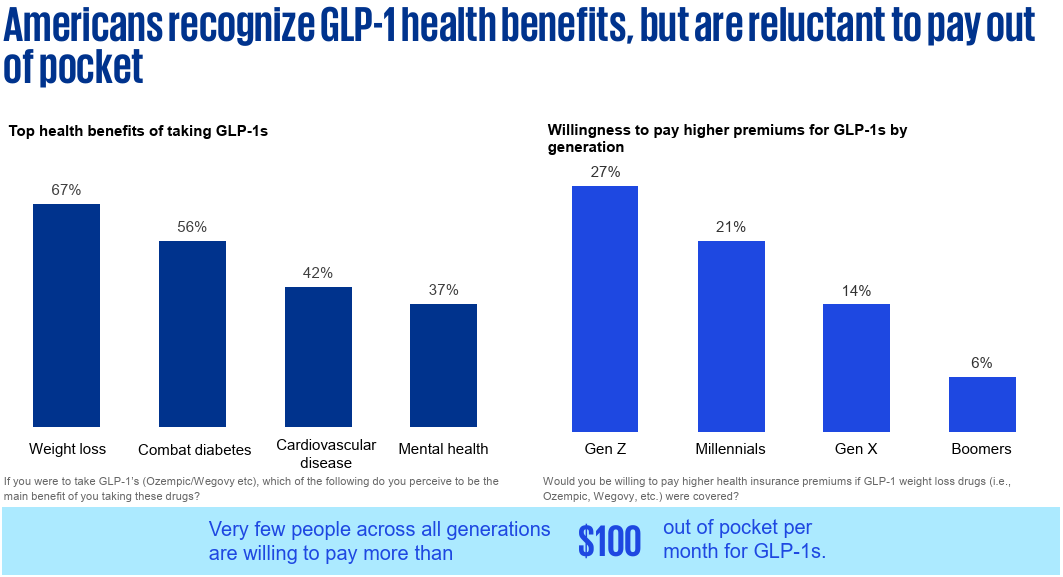 Americans recognize GLP-1 health benefits, but are reluctant to pay out of pocket

Top health benefits of taking GLP-1s

67%
56%
42%
37%

Weight loss
Combat diabetes
Cardiovascular disease
Mental health

If you were to take GLP-1's (Ozempic/Wegovy etc), which of the following do you perceive to be the main benefit of you taking these drugs?

Willingness to pay higher premiums for GLP-1s by generation

27%
21%
14%
6%

Gen Z
Millennials
Gen X
Boomers

Would you be willing to pay higher health insurance premiums if GLP-1 weight loss drugs (i.e., Ozempic, Wegovy, etc.) were covered?

Very few people across all generations are willing to pay more than $100 out of pocket per month for GLP-1s.